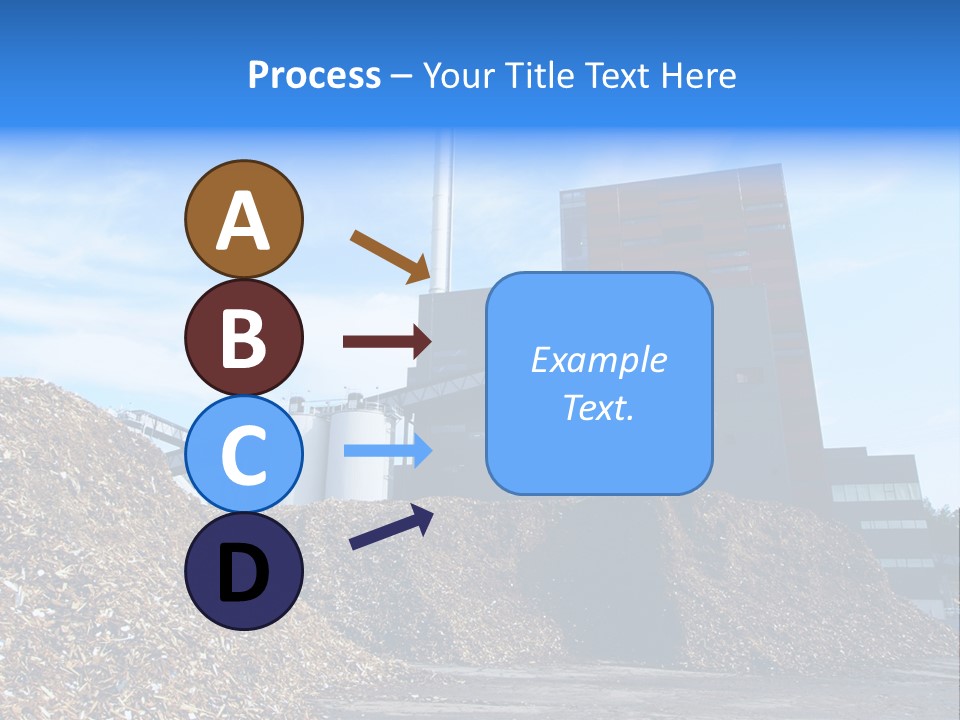 Process – Your Title Text Here

A

B

C

D

Example Text.